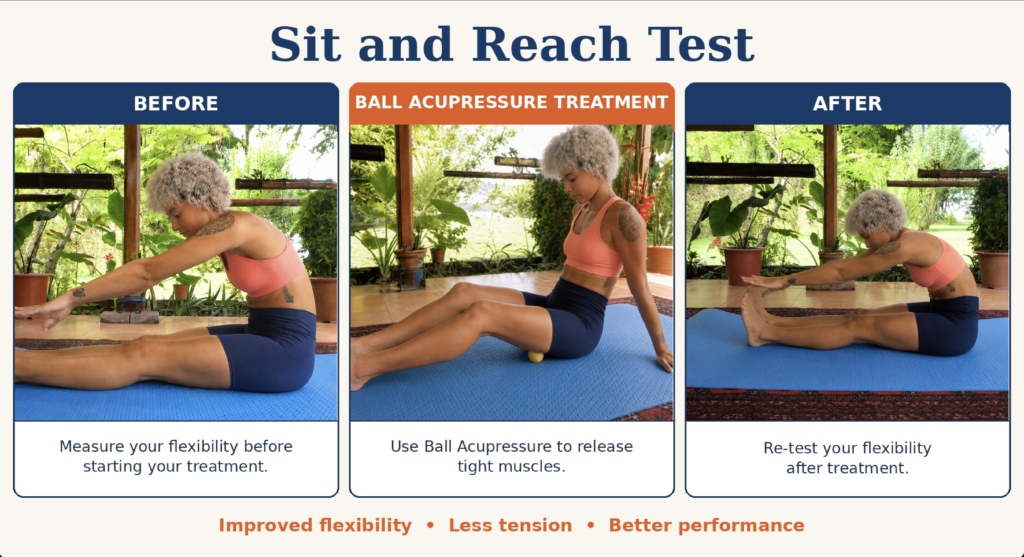 Sit and Reach Test

BEFORE

Measure your flexibility before starting your treatment.

BALL ACUPRESSURE TREATMENT

Use Ball Acupressure to release tight muscles.

AFTER

Re-test your flexibility after treatment.

Improved flexibility • Less tension • Better performance